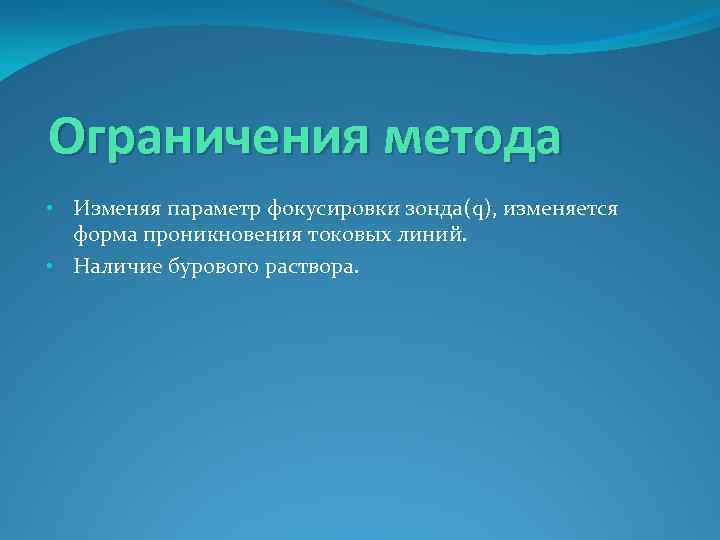 Ограничения метода

• Изменяя параметр фокусировки зонда(q), изменяется форма проникновения токовых линий.
• Наличие бурового раствора.